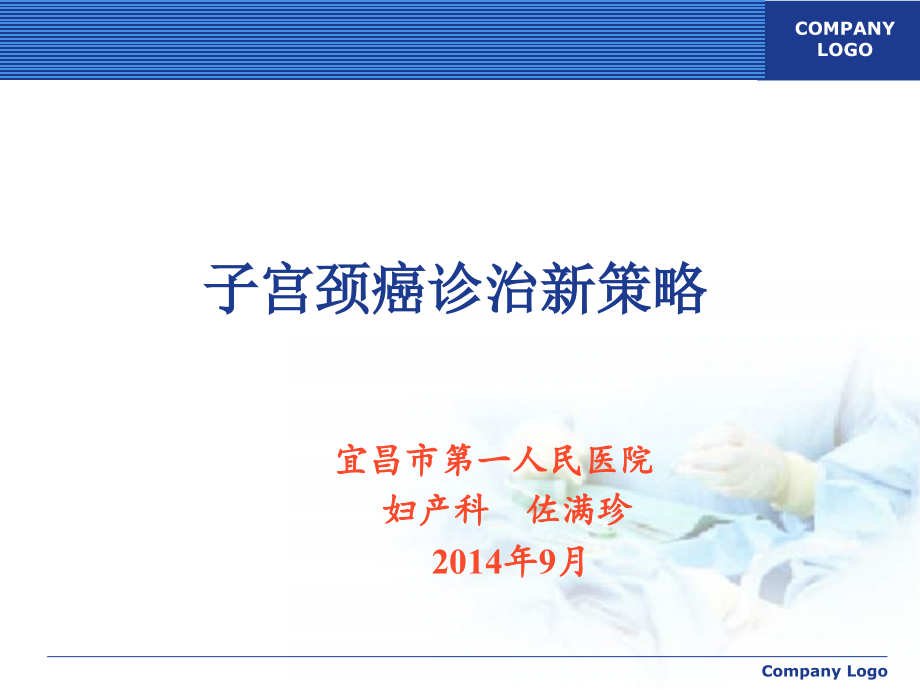 COMPANY LOGO

子宫颈癌诊治新策略

宜昌市第一人民医院
妇产科　佐满珍
2014年9月

Company Logo